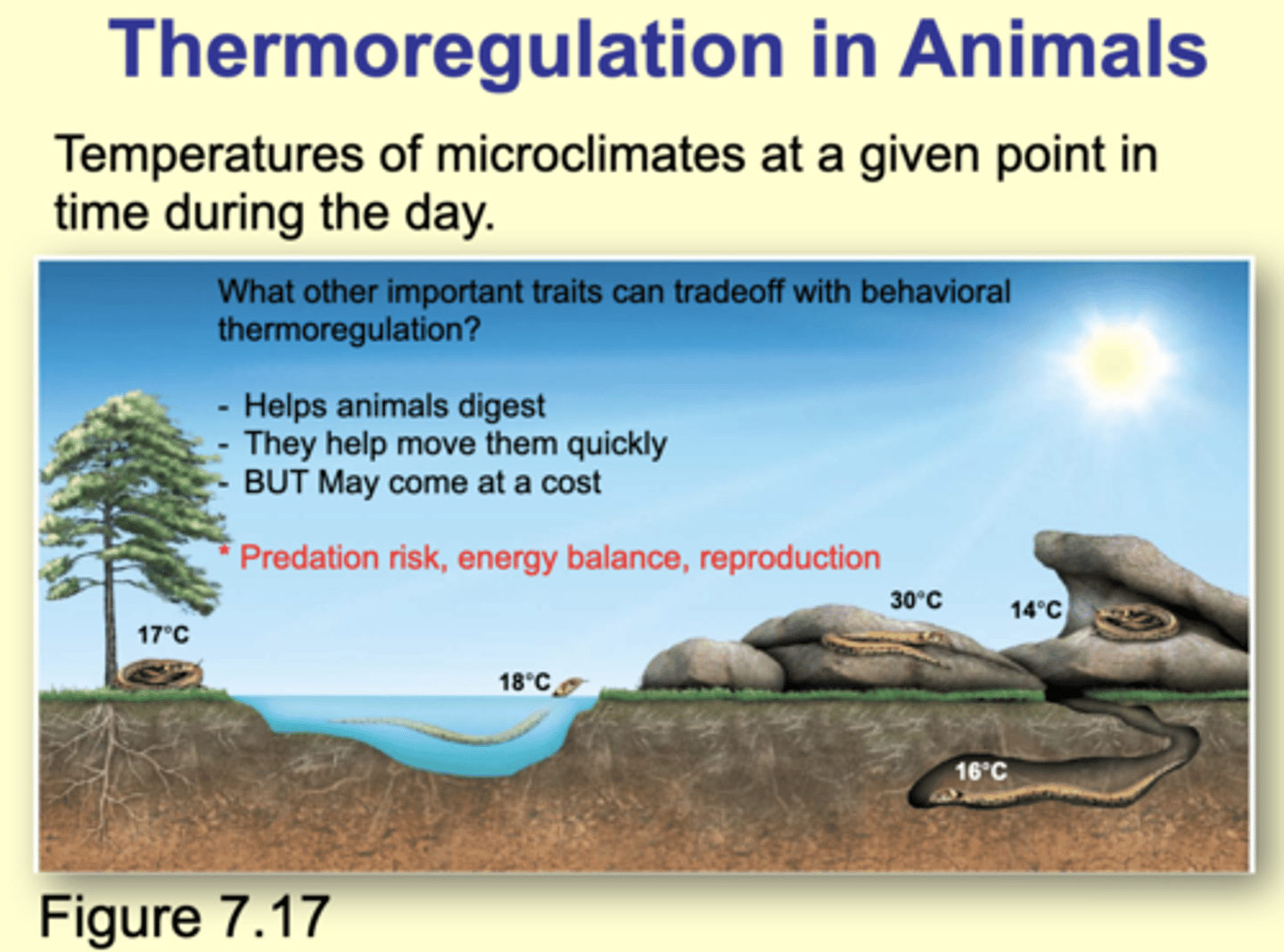 Thermoregulation in Animals

Temperatures of microclimates at a given point in time during the day.

What other important traits can tradeoff with behavioral thermoregulation?

- Helps animals digest
- They help move them quickly
- BUT May come at a cost

* Predation risk, energy balance, reproduction

17°C

18°C

30°C

14°C

16°C

Figure 7.17